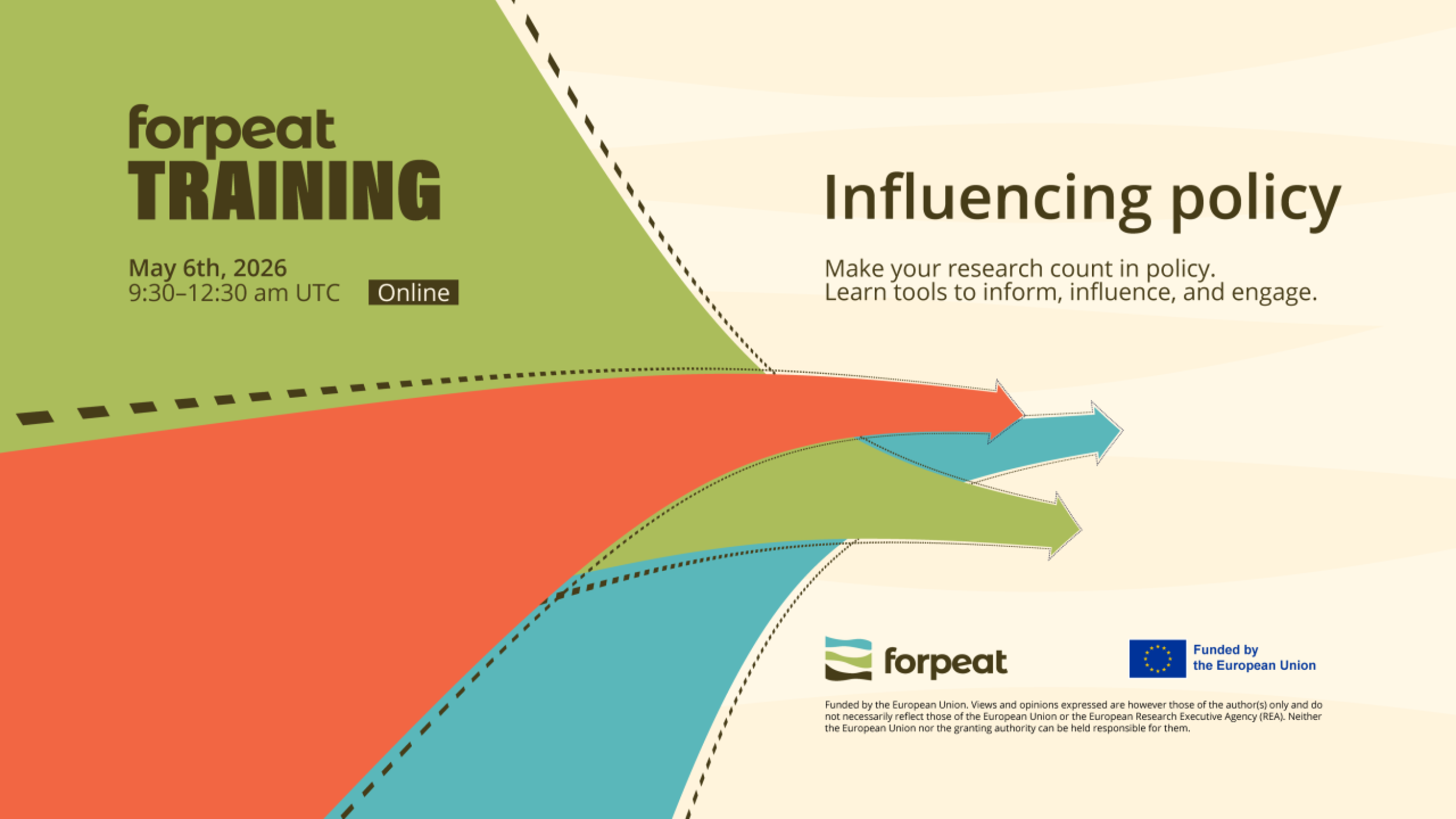 forpeat
TRAINING

May 6th, 2026
9:30–12:30 am UTC Online

Influencing policy

Make your research count in policy.
Learn tools to inform, influence, and engage.

forpeat

Funded by the European Union

Funded by the European Union. Views and opinions expressed are however those of the author(s) only and do not necessarily reflect those of the European Union or the European Research Executive Agency (REA). Neither the European Union nor the granting authority can be held responsible for them.